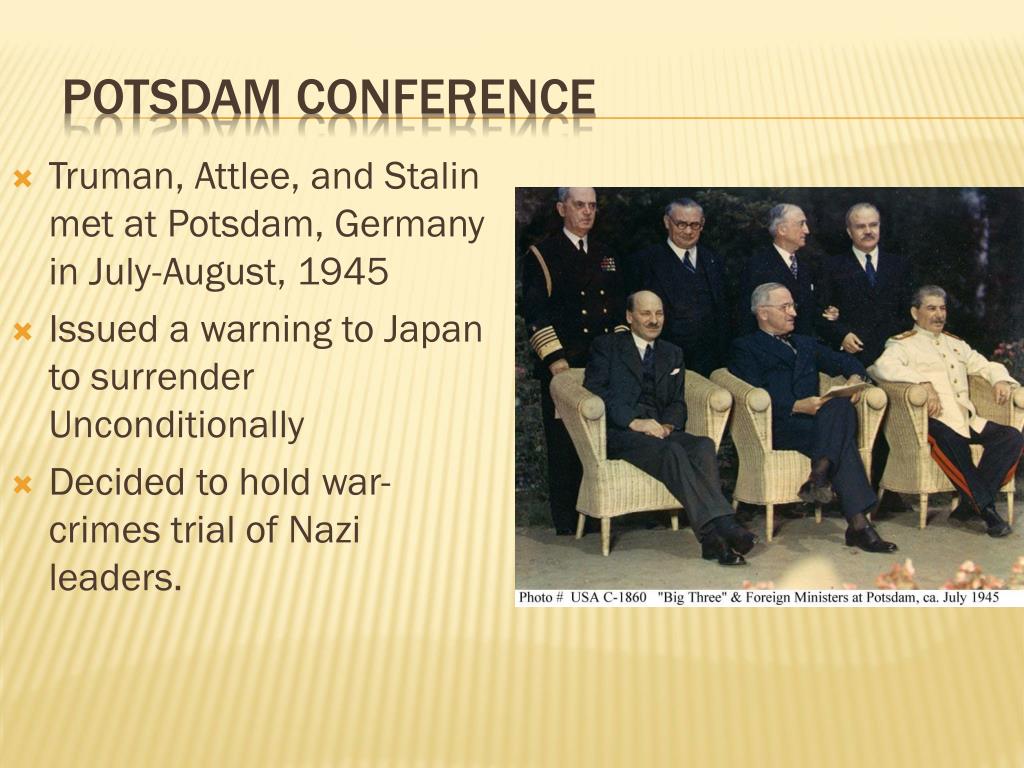 POTSDAM CONFERENCE

Truman, Attlee, and Stalin met at Potsdam, Germany in July-August, 1945

Issued a warning to Japan to surrender Unconditionally

Decided to hold war-crimes trial of Nazi leaders.

Photo # USA C-1860 "Big Three" & Foreign Ministers at Potsdam, ca. July 1945